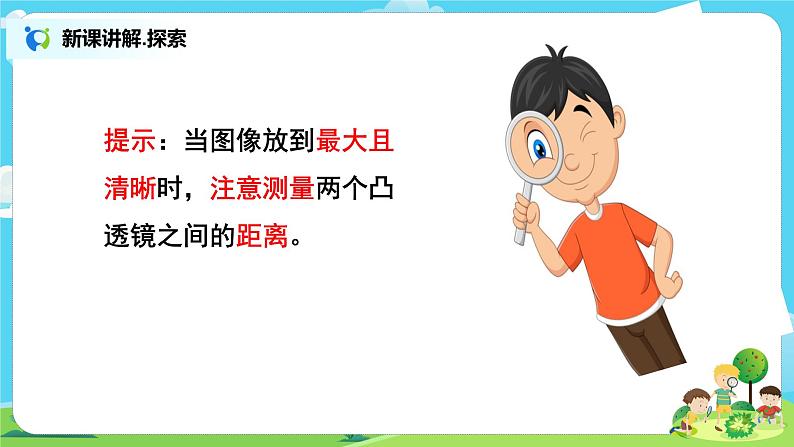 新课讲解.探索

提示：当图像放到最大且清晰时，注意测量两个凸透镜之间的距离。